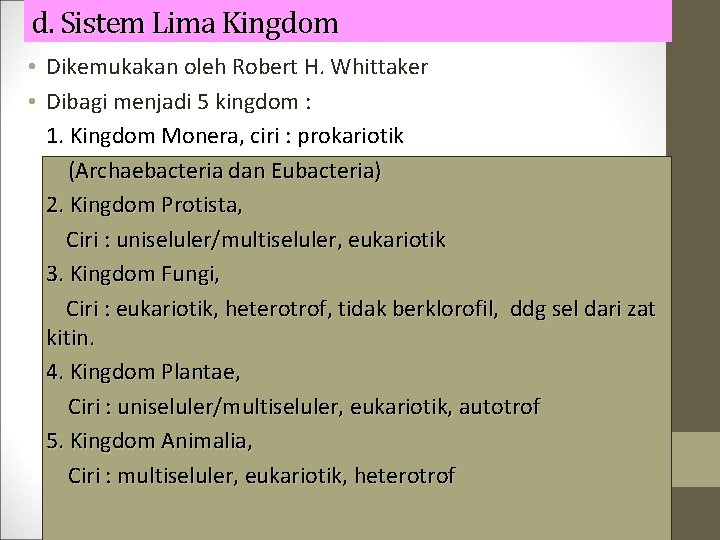 d. Sistem Lima Kingdom

• Dikemukakan oleh Robert H. Whittaker
• Dibagi menjadi 5 kingdom :

1. Kingdom Monera, ciri : prokariotik
(Archaebacteria dan Eubacteria)
2. Kingdom Protista,
Ciri : uniseluler/multiseluler, eukariotik
3. Kingdom Fungi,
Ciri : eukariotik, heterotrof, tidak berklorofil, ddg sel dari zat kitin.
4. Kingdom Plantae,
Ciri : uniseluler/multiseluler, eukariotik, autotrof
5. Kingdom Animalia,
Ciri : multiseluler, eukariotik, heterotrof